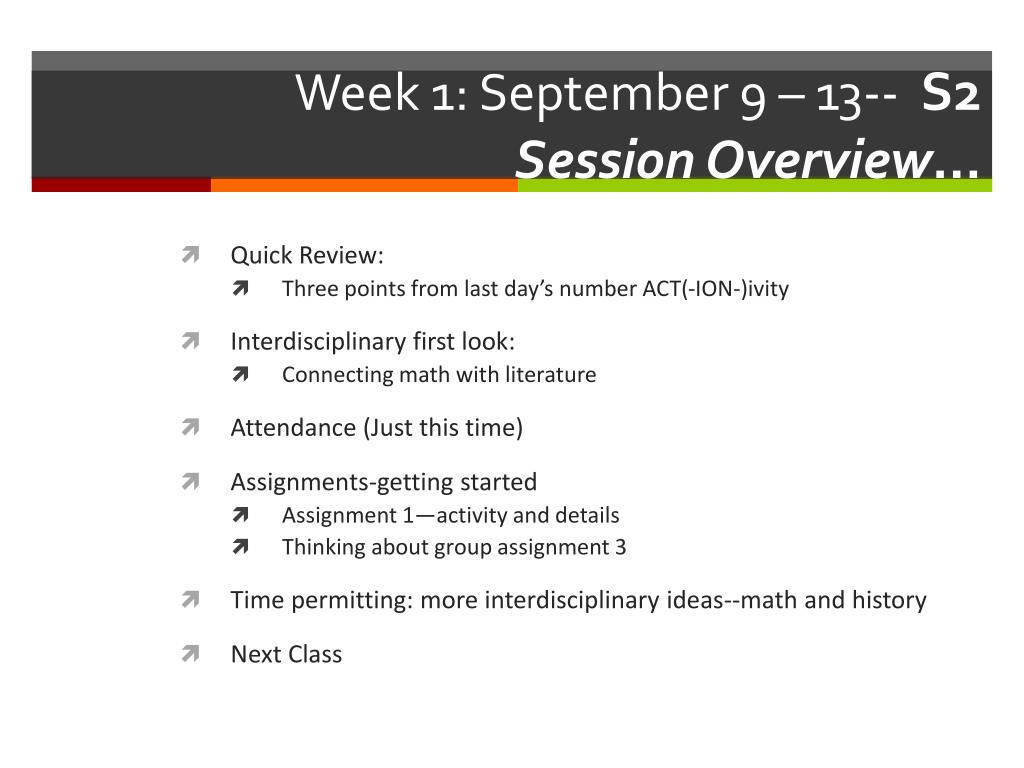 Week 1: September 9 – 13-- S2
Session Overview…

Quick Review:
Three points from last day’s number ACT(-ION-)ivity

Interdisciplinary first look:
Connecting math with literature

Attendance (Just this time)

Assignments-getting started
Assignment 1—activity and details
Thinking about group assignment 3

Time permitting: more interdisciplinary ideas--math and history

Next Class